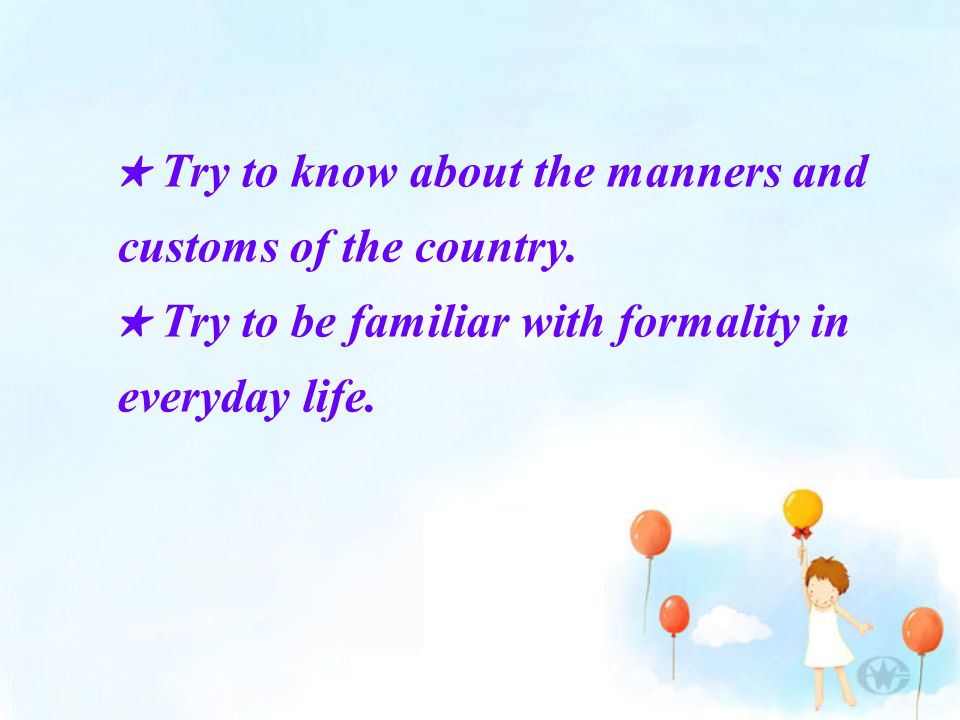 ★ Try to know about the manners and customs of the country.

★ Try to be familiar with formality in everyday life.